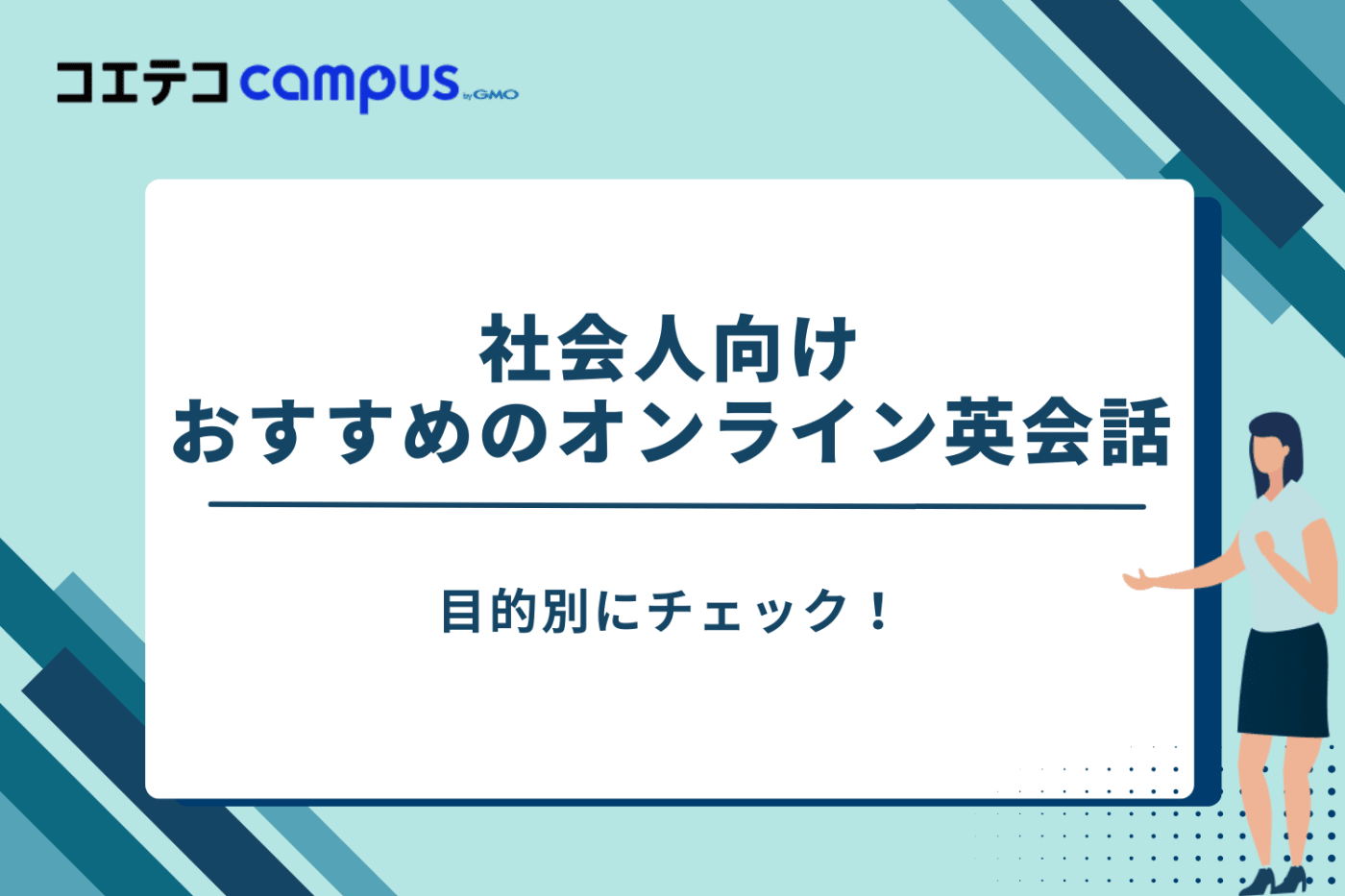 コエテコ campus by GMO

社会人向け
おすすめのオンライン英会話

目的別にチェック！